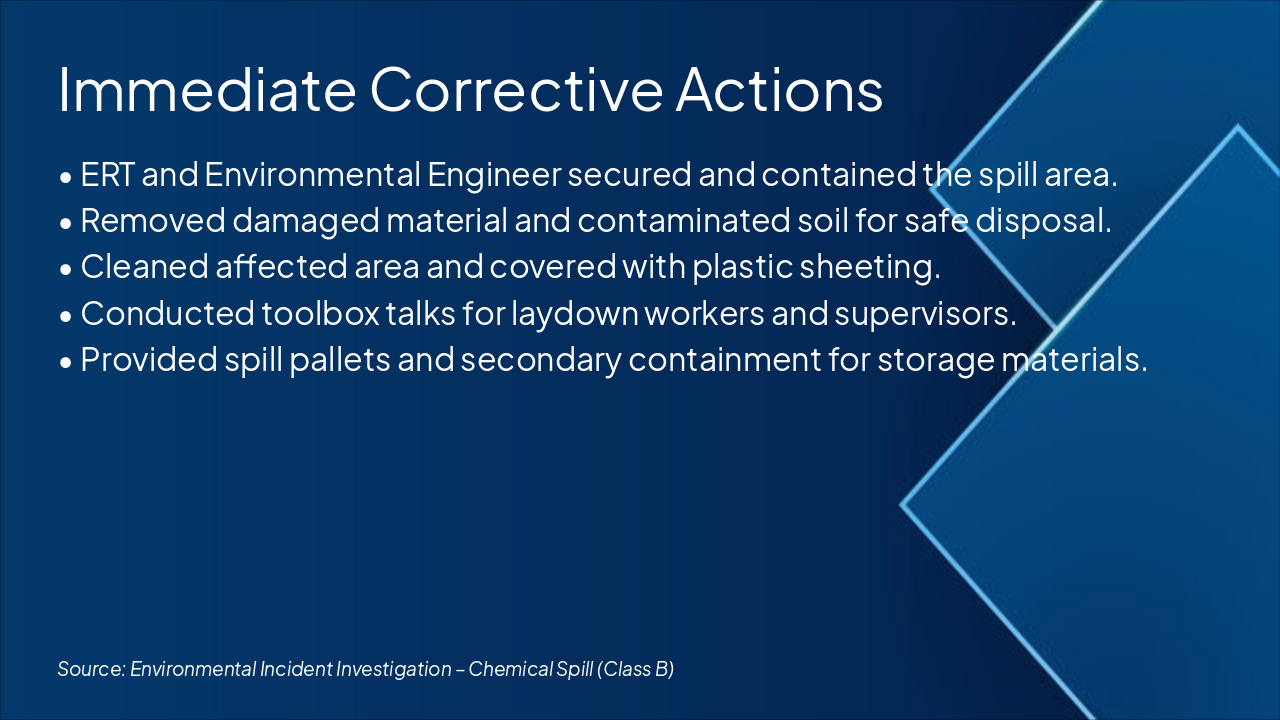 Immediate Corrective Actions

• ERT and Environmental Engineer secured and contained the spill area.
• Removed damaged material and contaminated soil for safe disposal.
• Cleaned affected area and covered with plastic sheeting.
• Conducted toolbox talks for laydown workers and supervisors.
• Provided spill pallets and secondary containment for storage materials.

Source: Environmental Incident Investigation – Chemical Spill (Class B)